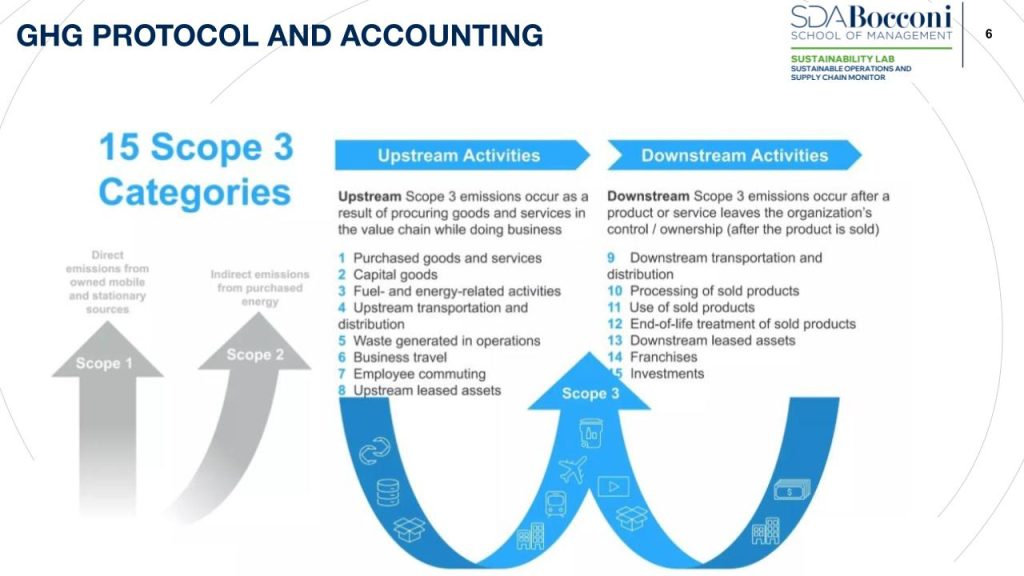 GHG PROTOCOL AND ACCOUNTING

SDA Bocconi
SCHOOL OF MANAGEMENT
SUSTAINABILITY LAB
SUSTAINABLE OPERATIONS AND SUPPLY CHAIN MONITOR

6

15 Scope 3 Categories

Direct emissions from owned mobile and stationary sources

Scope 1

Indirect emissions from purchased energy

Scope 2

Upstream Activities

Upstream Scope 3 emissions occur as a result of procuring goods and services in the value chain while doing business

1 Purchased goods and services
2 Capital goods
3 Fuel- and energy-related activities
4 Upstream transportation and distribution
5 Waste generated in operations
6 Business travel
7 Employee commuting
8 Upstream leased assets

Downstream Activities

Downstream Scope 3 emissions occur after a product or service leaves the organization's control / ownership (after the product is sold)

9 Downstream transportation and distribution
10 Processing of sold products
11 Use of sold products
12 End-of-life treatment of sold products
13 Downstream leased assets
14 Franchises
15 Investments

Scope 3